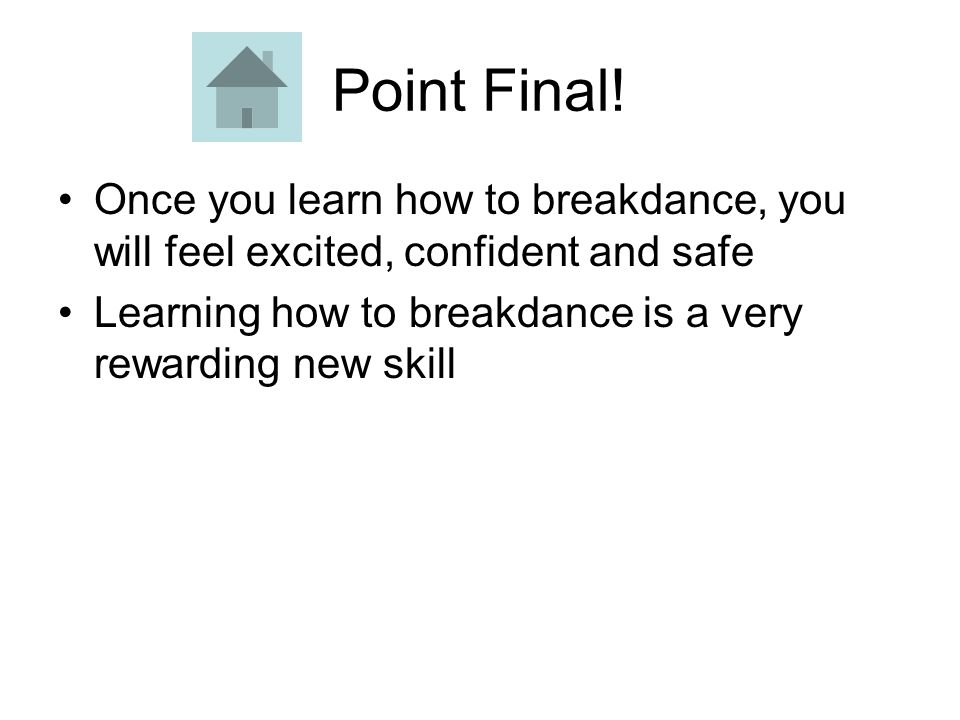 Point Final!

• Once you learn how to breakdance, you will feel excited, confident and safe
• Learning how to breakdance is a very rewarding new skill